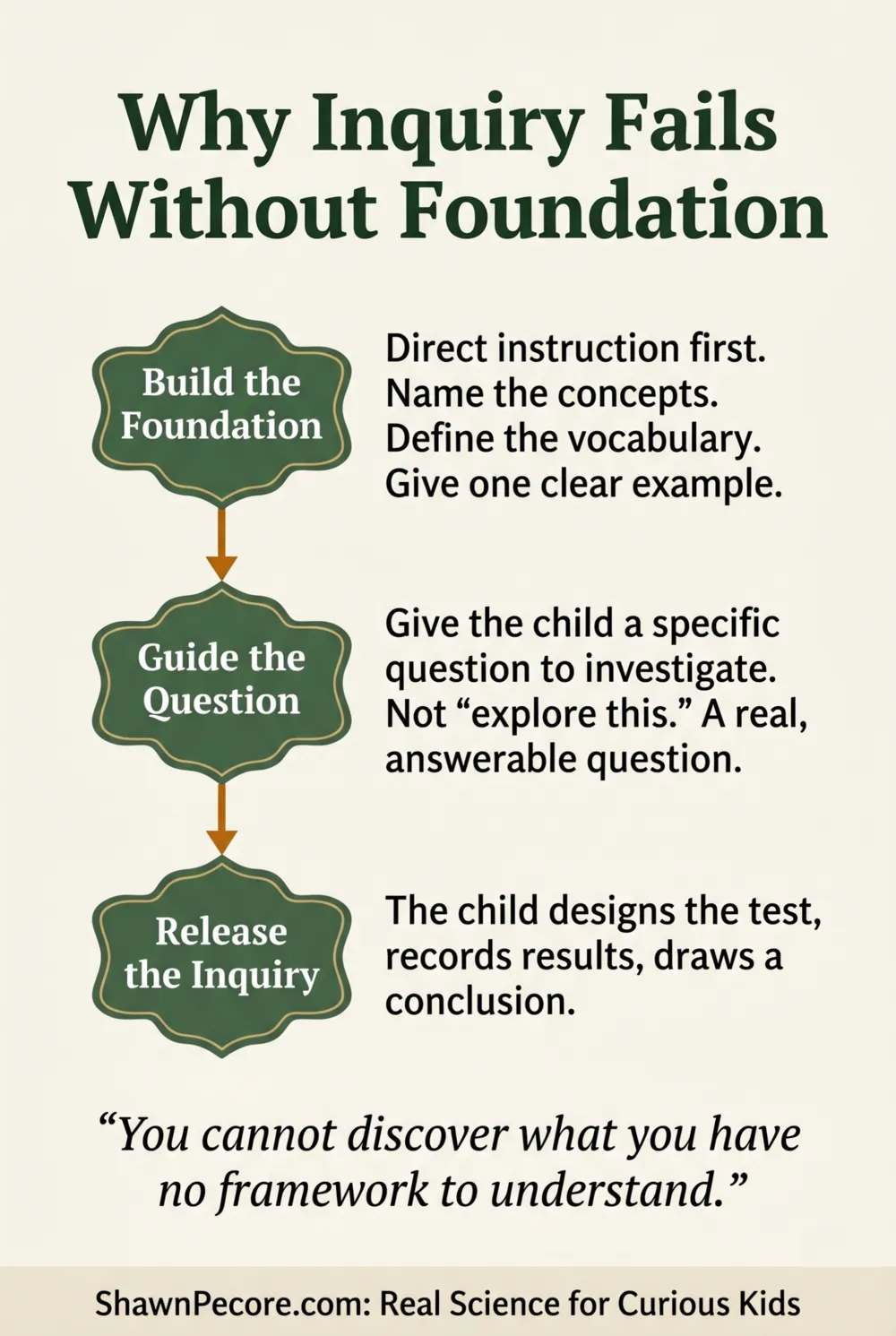 Why Inquiry Fails Without Foundation

Build the Foundation

Direct instruction first. Name the concepts. Define the vocabulary. Give one clear example.

Guide the Question

Give the child a specific question to investigate. Not “explore this.” A real, answerable question.

Release the Inquiry

The child designs the test, records results, draws a conclusion.

“You cannot discover what you have no framework to understand.”

ShawnPecore.com: Real Science for Curious Kids